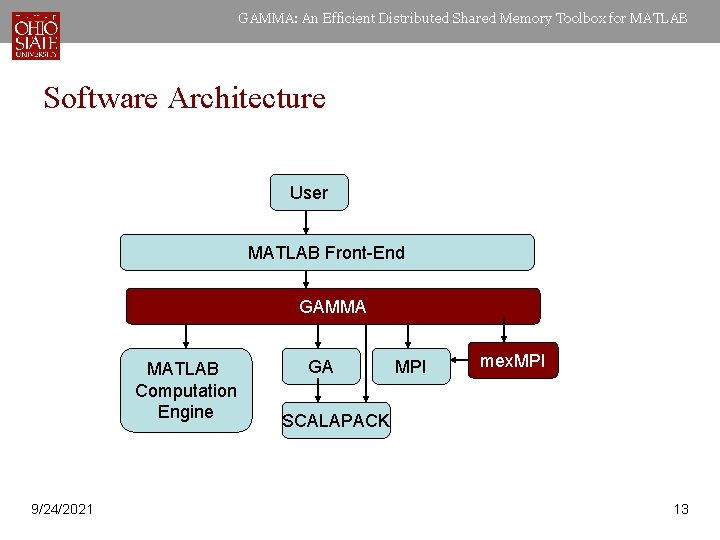 OHIO STATE UNIVERSITY

GAMMA: An Efficient Distributed Shared Memory Toolbox for MATLAB

Software Architecture

User

MATLAB Front-End

GAMMA

MATLAB Computation Engine

GA

MPI

mexMPI

SCALAPACK

9/24/2021

13